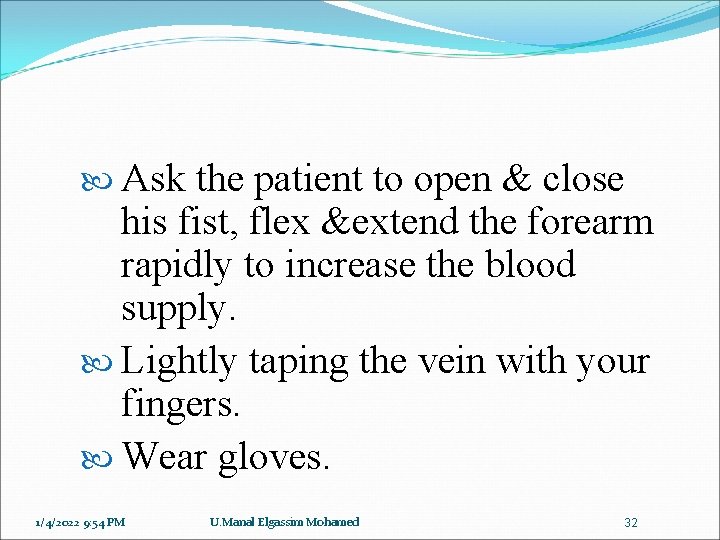 Ask the patient to open & close his fist, flex &extend the forearm rapidly to increase the blood supply.

Lightly taping the vein with your fingers.

Wear gloves.

1/4/2022 9:54 PM U.Manal Elgassim Mohamed 32